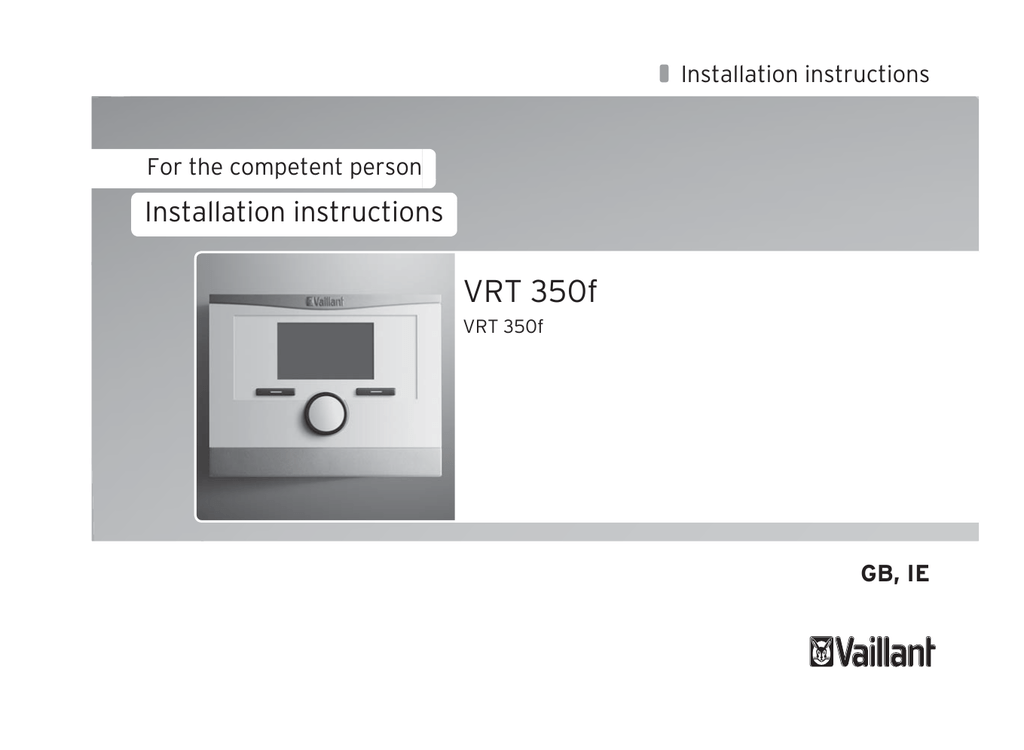 Installation instructions

For the competent person

Installation instructions

Vaillant

VRT 350f

VRT 350f

GB, IE

Vaillant